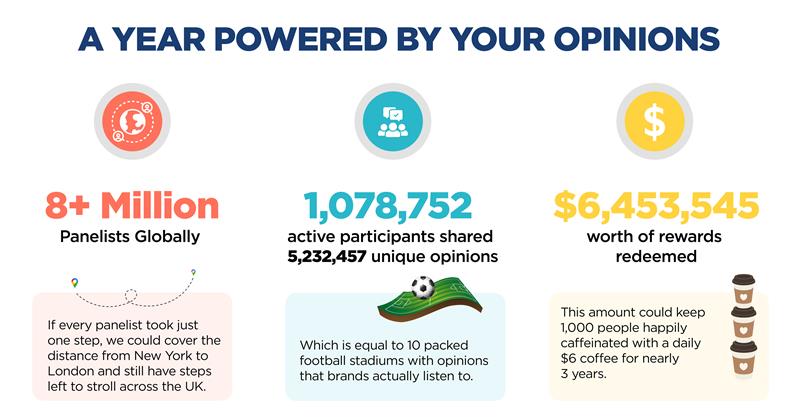 A YEAR POWERED BY YOUR OPINIONS

8+ Million
Panelists Globally

If every panelist took just one step, we could cover the distance from New York to London and still have steps left to stroll across the UK.

1,078,752
active participants shared
5,232,457 unique opinions

Which is equal to 10 packed football stadiums with opinions that brands actually listen to.

$6,453,545
worth of rewards redeemed

This amount could keep 1,000 people happily caffeinated with a daily $6 coffee for nearly 3 years.